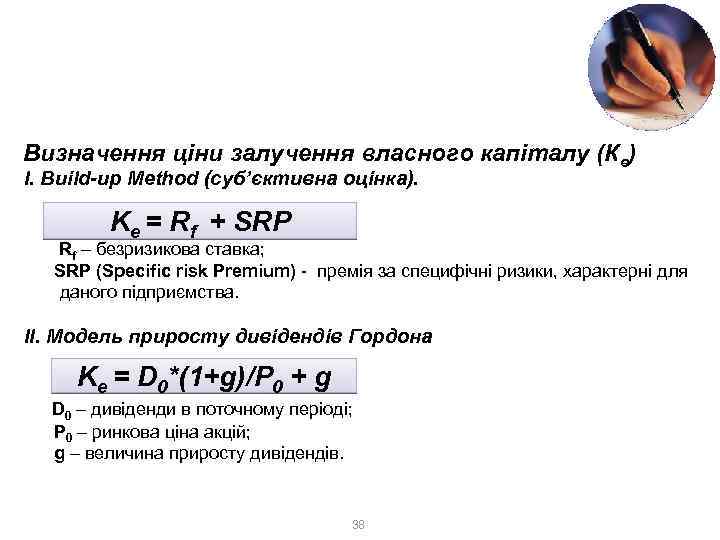 Визначення ціни залучення власного капіталу ($K_e$)
I. Build-up Method (суб'єктивна оцінка).

$K_e = R_f + SRP$

$R_f$ – безризикова ставка;
SRP (Specific risk Premium) - премія за специфічні ризики, характерні для даного підприємства.

II. Модель приросту дивідендів Гордона

$K_e = D_0*(1+g)/P_0 + g$

$D_0$ – дивіденди в поточному періоді;
$P_0$ – ринкова ціна акцій;
g – величина приросту дивідендів.

38